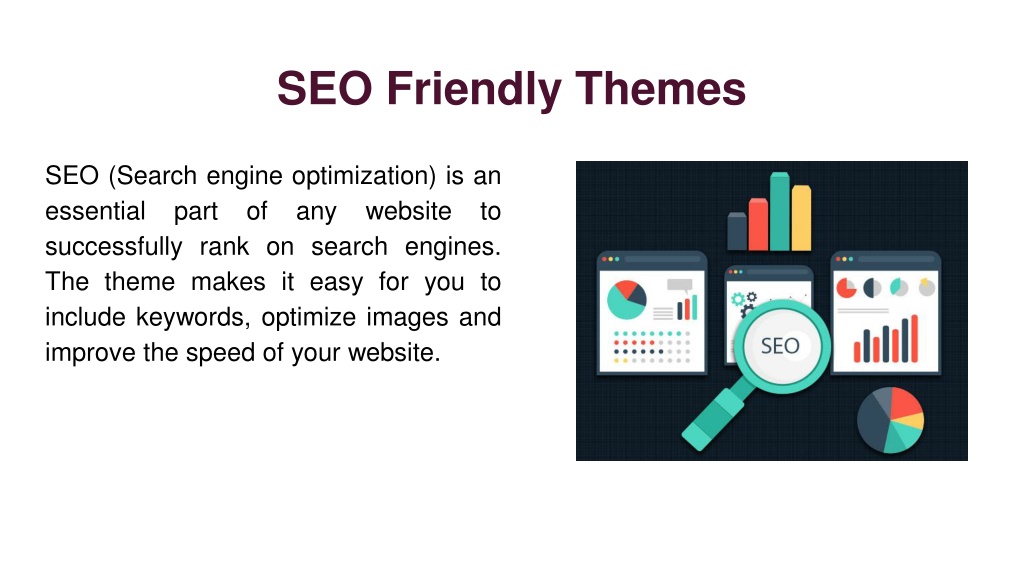 SEO Friendly Themes

SEO (Search engine optimization) is an essential part of any website to successfully rank on search engines. The theme makes it easy for you to include keywords, optimize images and improve the speed of your website.

SEO